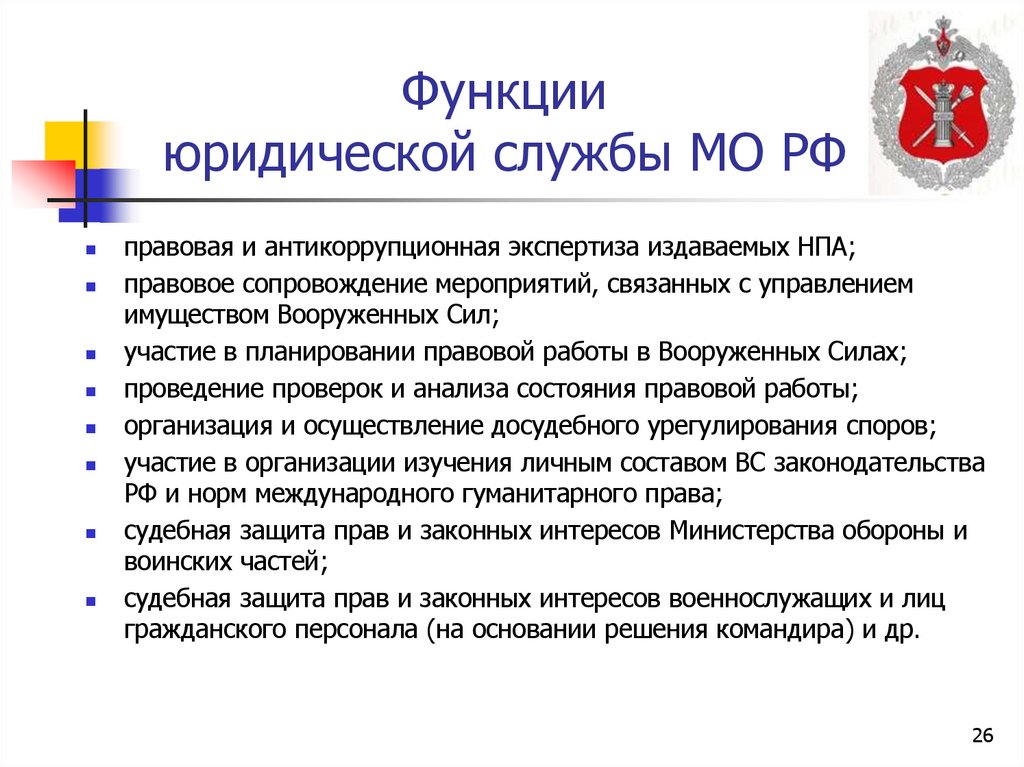 Функции юридической службы МО РФ

- правовая и антикоррупционная экспертиза издаваемых НПА;
- правовое сопровождение мероприятий, связанных с управлением имуществом Вооруженных Сил;
- участие в планировании правовой работы в Вооруженных Силах;
- проведение проверок и анализа состояния правовой работы;
- организация и осуществление досудебного урегулирования споров;
- участие в организации изучения личным составом ВС законодательства РФ и норм международного гуманитарного права;
- судебная защита прав и законных интересов Министерства обороны и воинских частей;
- судебная защита прав и законных интересов военнослужащих и лиц гражданского персонала (на основании решения командира) и др.

26